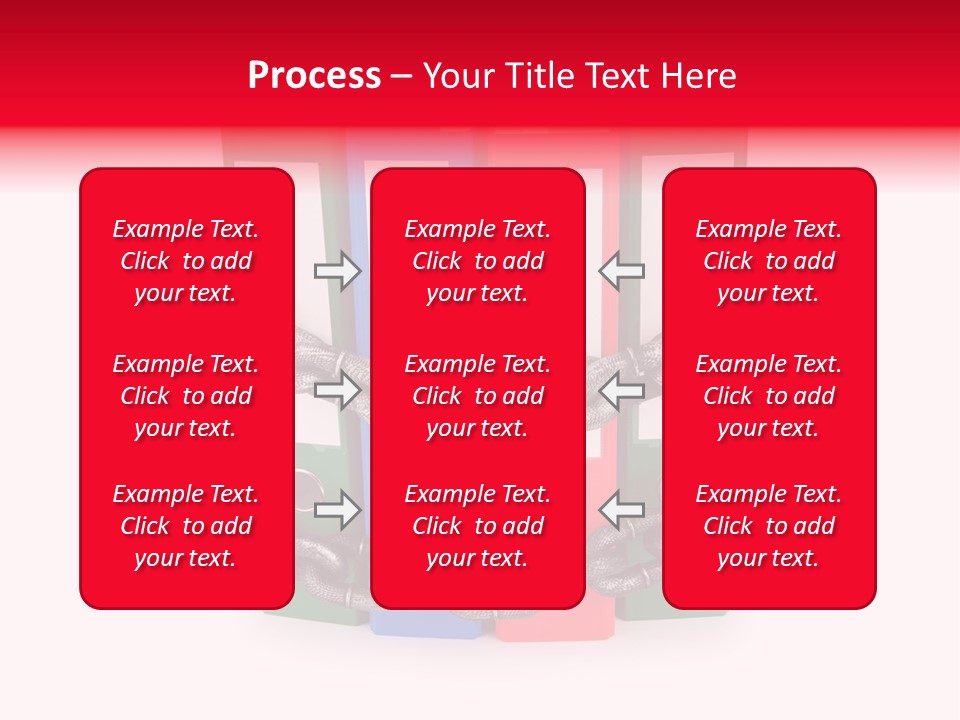 Process – Your Title Text Here

Example Text. Click to add your text.

Example Text. Click to add your text.

Example Text. Click to add your text.

Example Text. Click to add your text.

Example Text. Click to add your text.

Example Text. Click to add your text.

Example Text. Click to add your text.

Example Text. Click to add your text.

Example Text. Click to add your text.